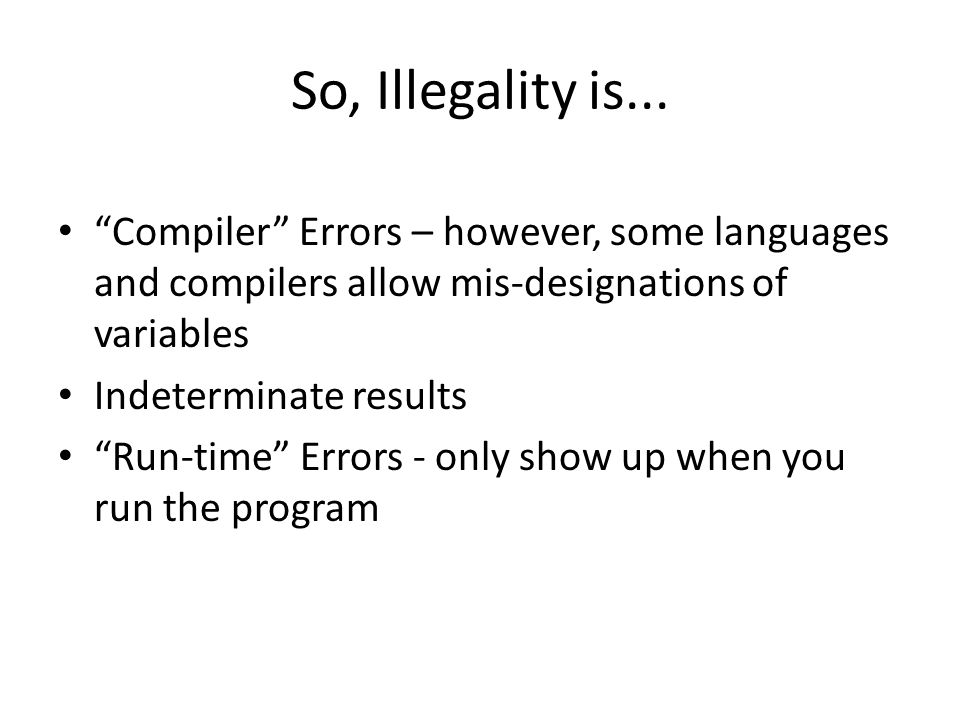 So, Illegality is...

• “Compiler” Errors – however, some languages and compilers allow mis-designations of variables
• Indeterminate results
• “Run-time” Errors - only show up when you run the program